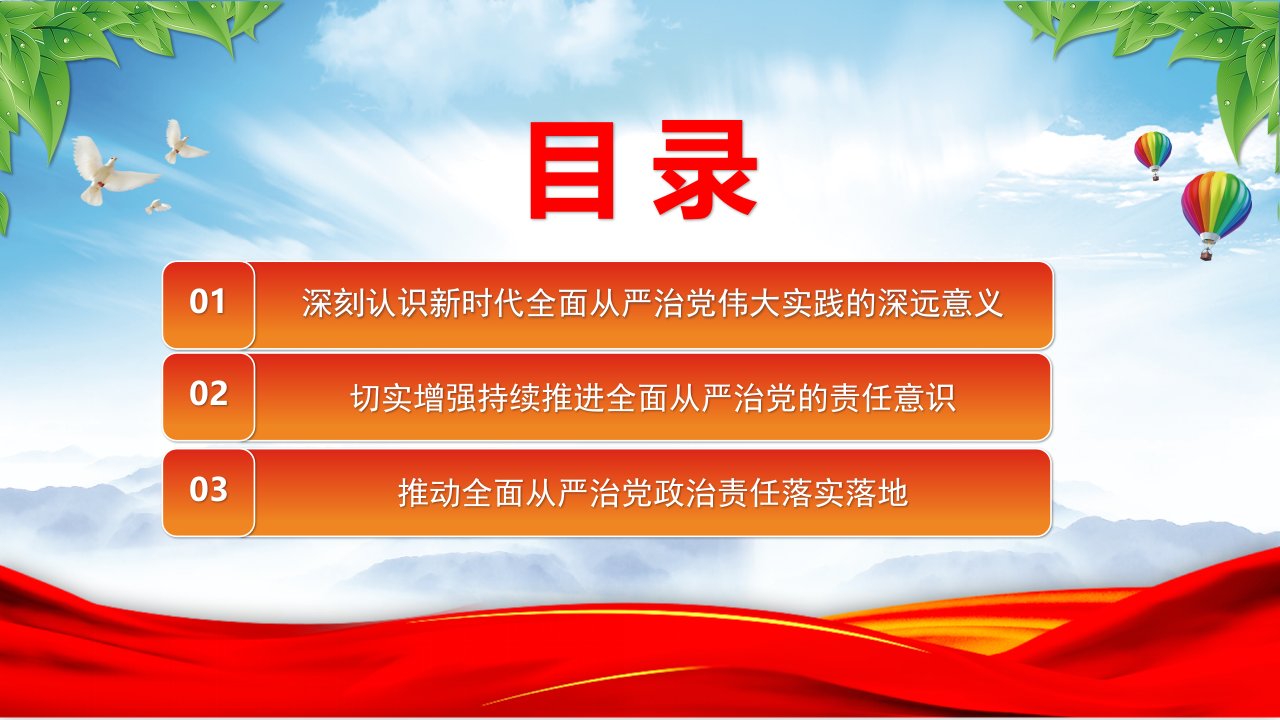 目录

01 深刻认识新时代全面从严治党伟大实践的深远意义

02 切实增强持续推进全面从严治党的责任意识

03 推动全面从严治党政治责任落实落地